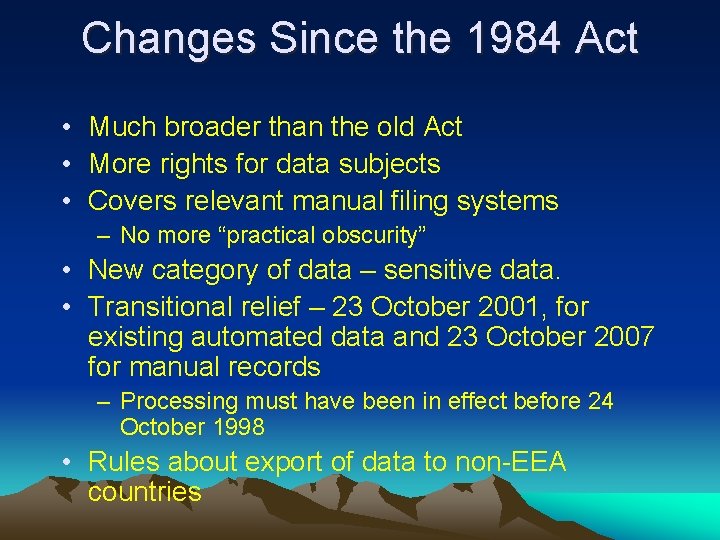 Changes Since the 1984 Act

• Much broader than the old Act
• More rights for data subjects
• Covers relevant manual filing systems
  – No more “practical obscurity”
• New category of data – sensitive data.
• Transitional relief – 23 October 2001, for existing automated data and 23 October 2007 for manual records
  – Processing must have been in effect before 24 October 1998
• Rules about export of data to non-EEA countries